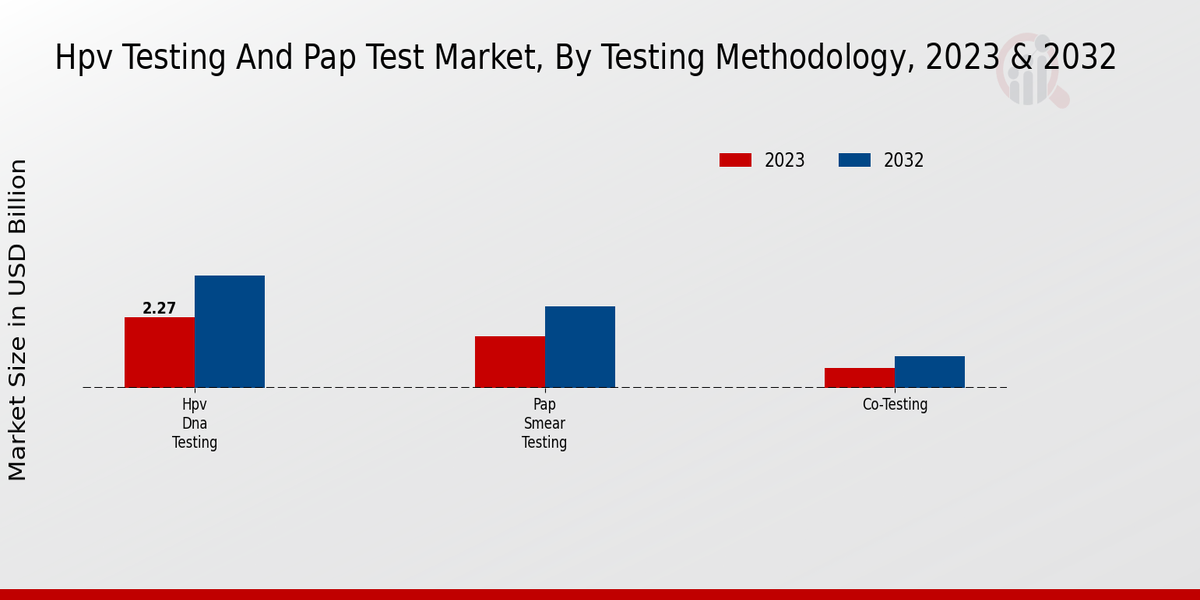 Hpv Testing And Pap Test Market, By Testing Methodology, 2023 & 2032

2023
2032

Market Size in USD Billion

2.27

Hpv Dna Testing

Pap Smear Testing

Co-Testing